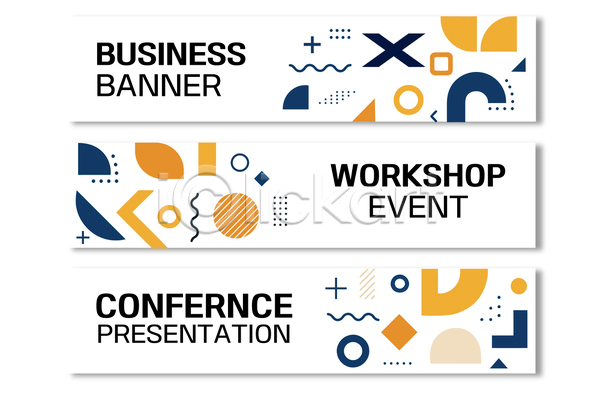 BUSINESS
BANNER

WORKSHOP
EVENT

iClickart

CONFERNCE
PRESENTATION